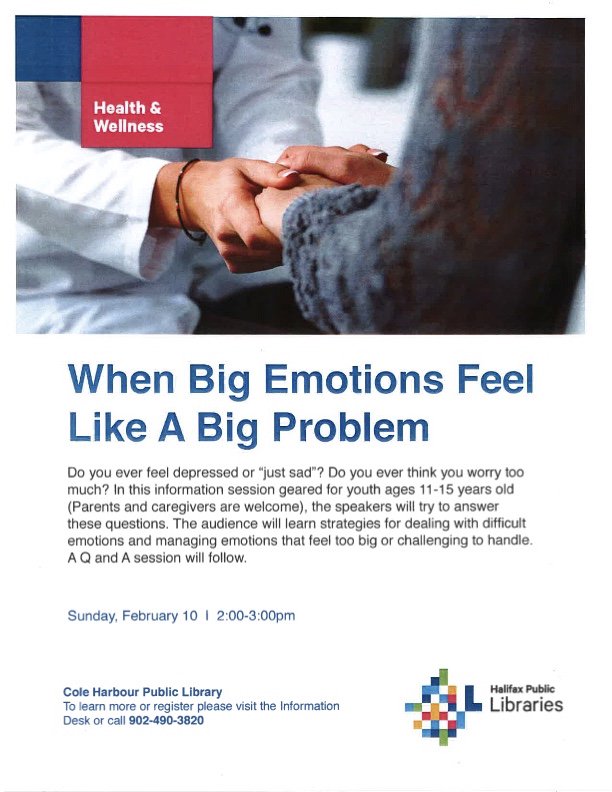 Health & Wellness

When Big Emotions Feel Like A Big Problem

Do you ever feel depressed or "just sad"? Do you ever think you worry too much? In this information session geared for youth ages 11-15 years old (Parents and caregivers are welcome), the speakers will try to answer these questions. The audience will learn strategies for dealing with difficult emotions and managing emotions that feel too big or challenging to handle. A Q and A session will follow.

Sunday, February 10 I 2:00-3:00pm

Cole Harbour Public Library
To learn more or register please visit the Information Desk or call 902-490-3820

Halifax Public Libraries